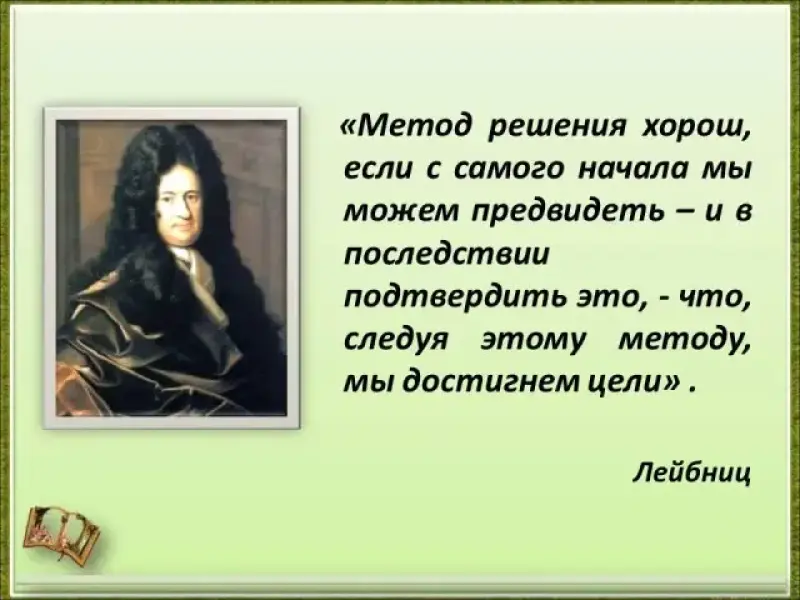 «Метод решения хорош, если с самого начала мы можем предвидеть – и в последствии подтвердить это, - что, следуя этому методу, мы достигнем цели» .

Лейбниц